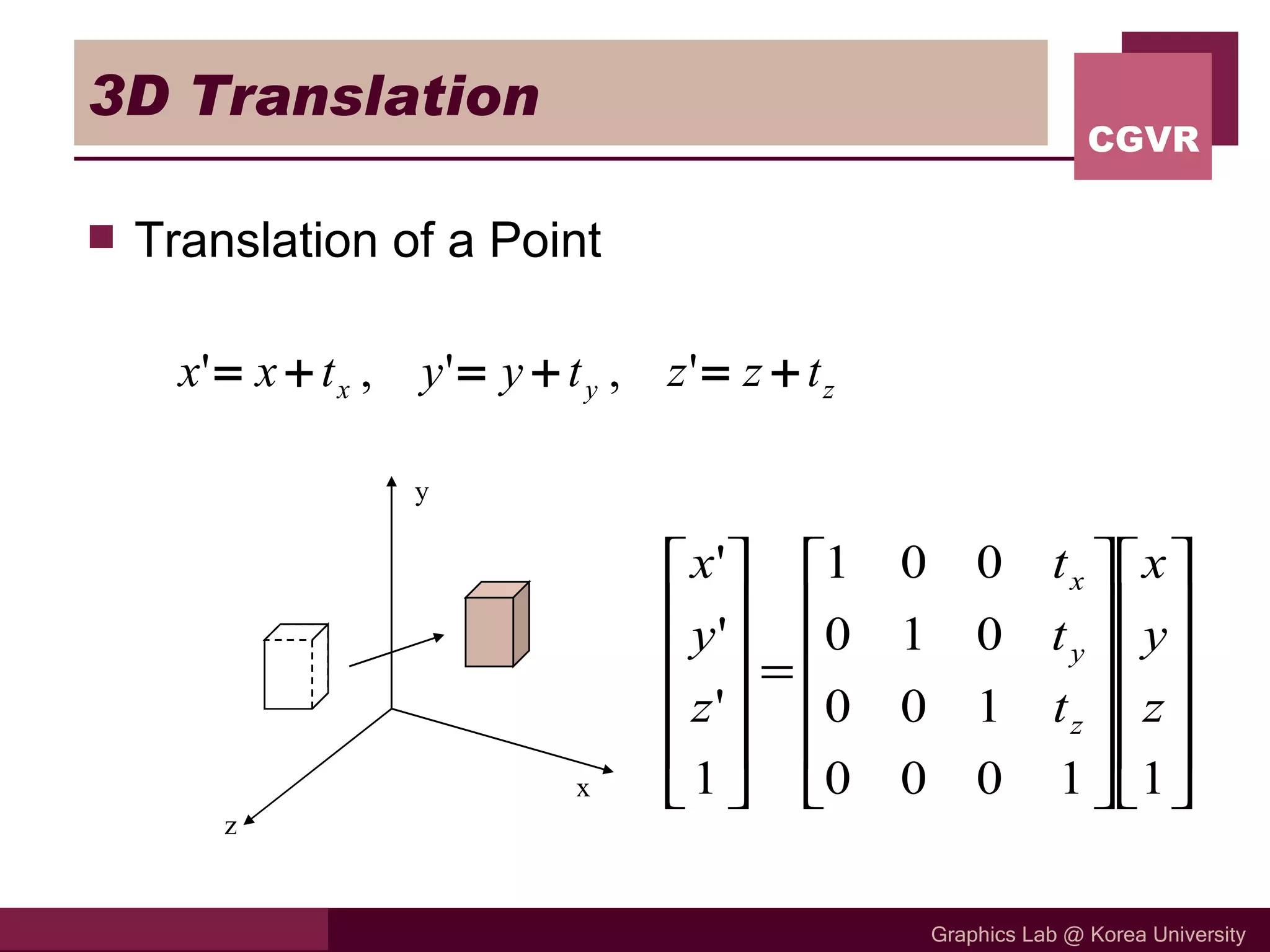 3D Translation

CGVR

Translation of a Point

$x' = x + t_x, \quad y' = y + t_y, \quad z' = z + t_z$

y

x

z

$\begin{bmatrix} x' \\ y' \\ z' \\ 1 \end{bmatrix} = \begin{bmatrix} 1 & 0 & 0 & t_x \\ 0 & 1 & 0 & t_y \\ 0 & 0 & 1 & t_z \\ 0 & 0 & 0 & 1 \end{bmatrix} \begin{bmatrix} x \\ y \\ z \\ 1 \end{bmatrix}$

Graphics Lab @ Korea University